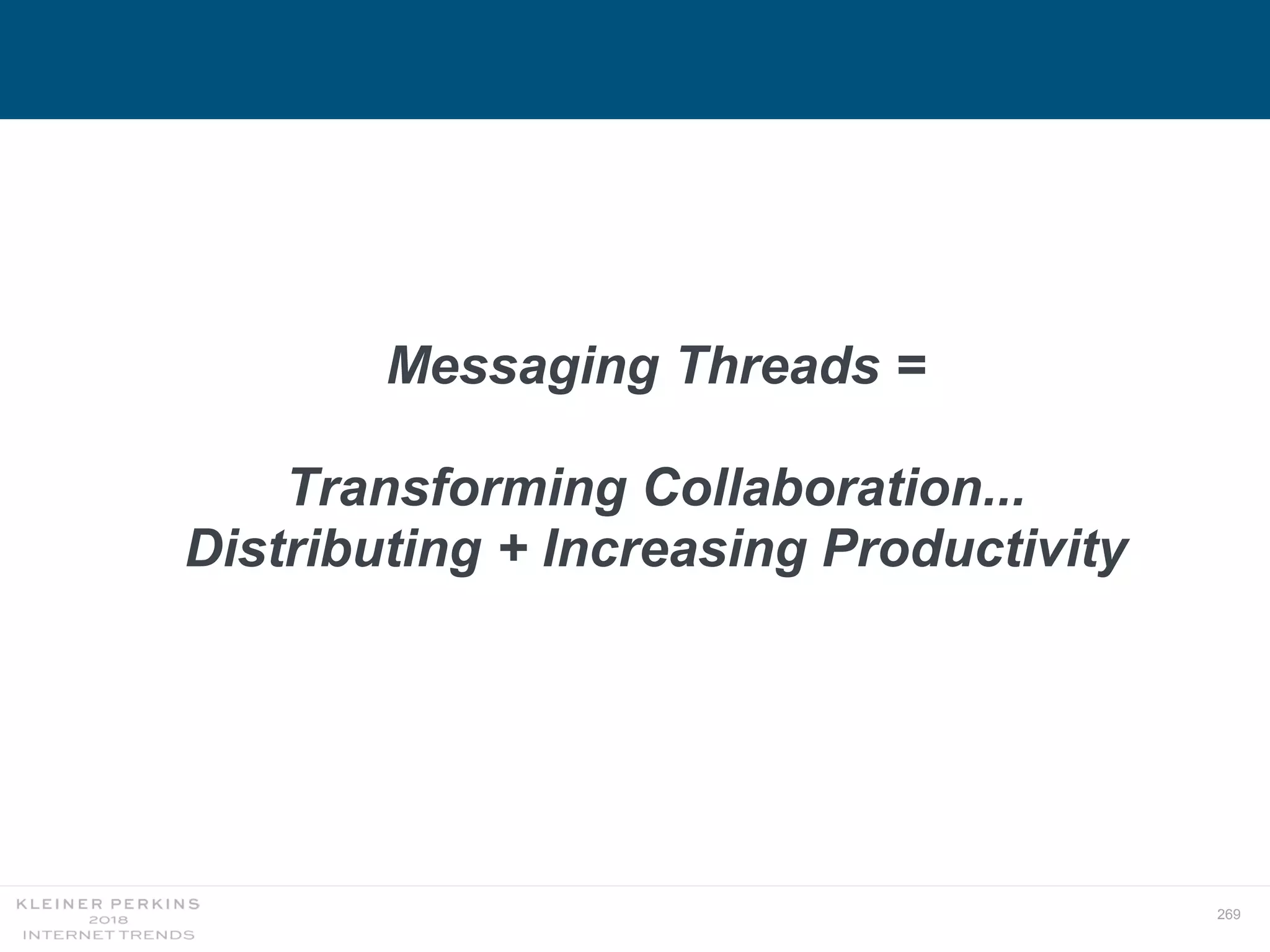 Messaging Threads =

Transforming Collaboration...
Distributing + Increasing Productivity

KLEINER PERKINS
2018
INTERNET TRENDS

269